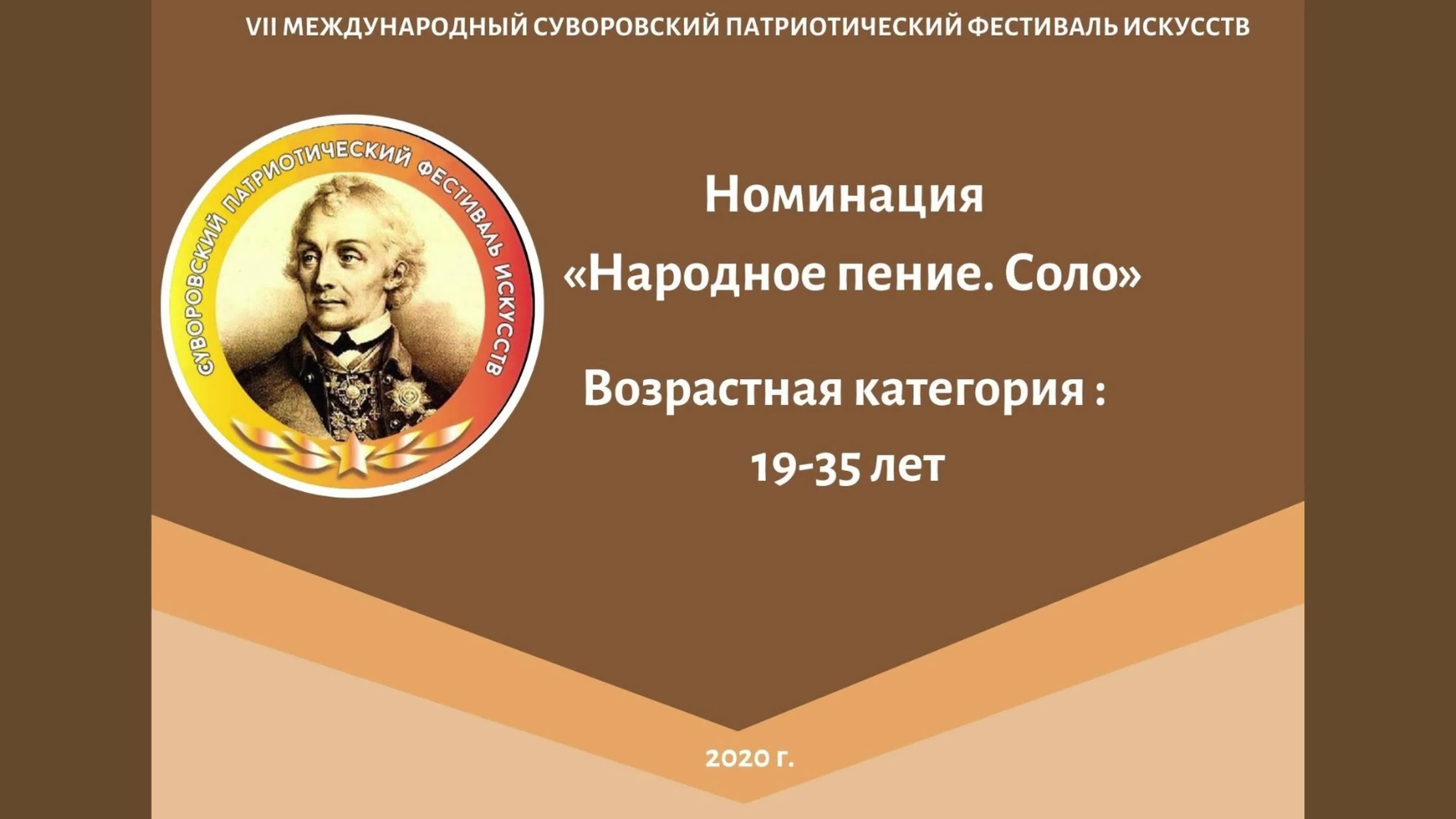 VII МЕЖДУНАРОДНЫЙ СУВОРОВСКИЙ ПАТРИОТИЧЕСКИЙ ФЕСТИВАЛЬ ИСКУССТВ

СУВОРОВСКИЙ ПАТРИОТИЧЕСКИЙ ФЕСТИВАЛЬ ИСКУССТВ

Номинация
«Народное пение. Соло»

Возрастная категория :
19-35 лет

2020 г.